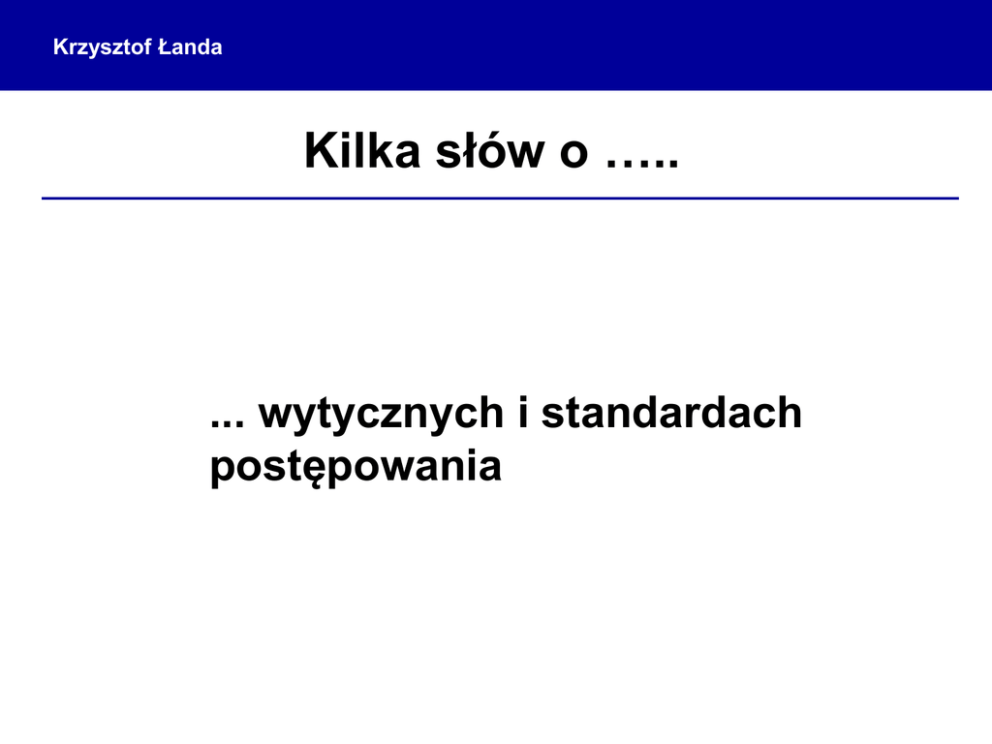 Krzysztof Łanda

Kilka słów o …..

... wytycznych i standardach postępowania